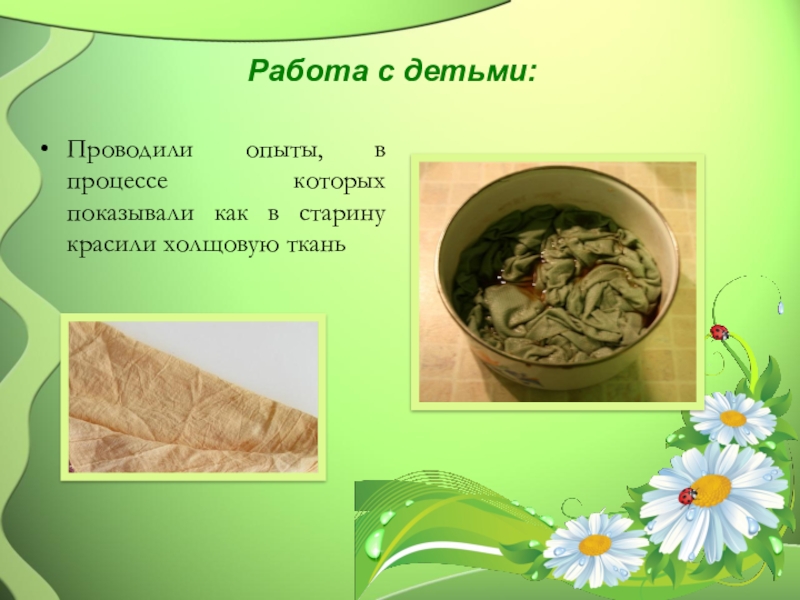 Работа с детьми:

• Проводили опыты, в процессе которых показывали как в старину красили холщовую ткань